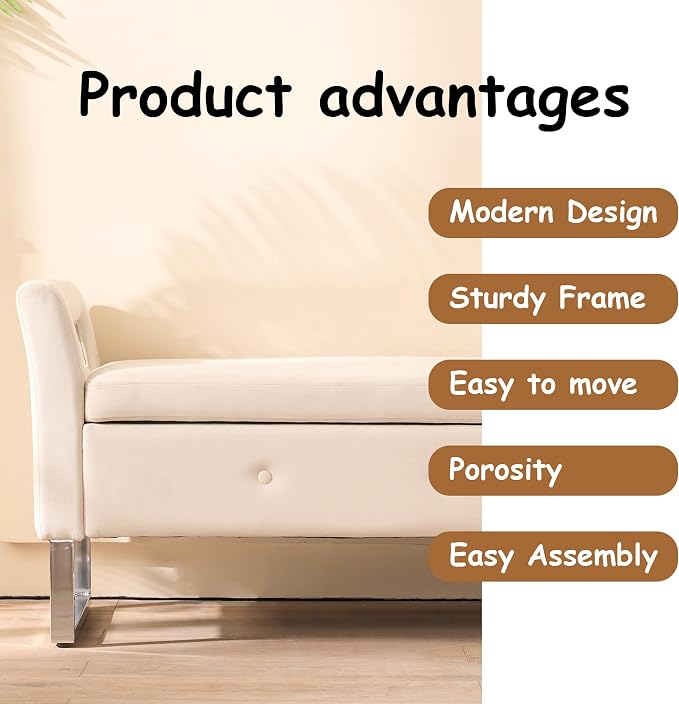 Product advantages

Modern Design

Sturdy Frame

Easy to move

Porosity

Easy Assembly